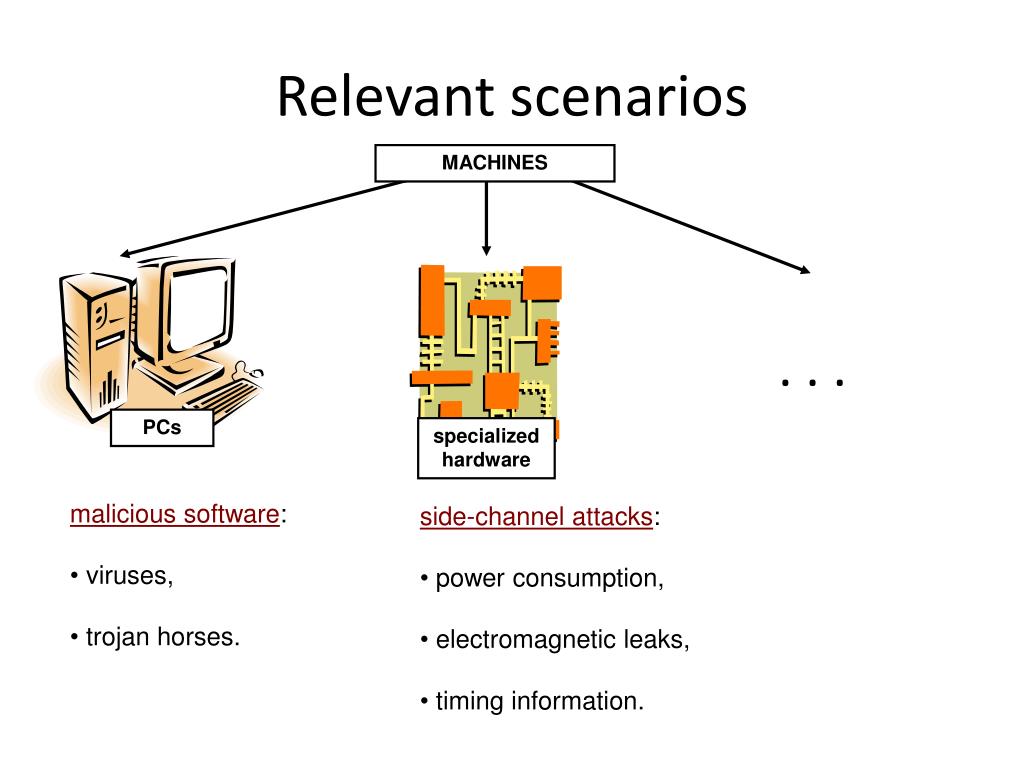 Relevant scenarios

MACHINES

PCs

specialized hardware

. . .

malicious software:

• viruses,

• trojan horses.

side-channel attacks:

• power consumption,

• electromagnetic leaks,

• timing information.